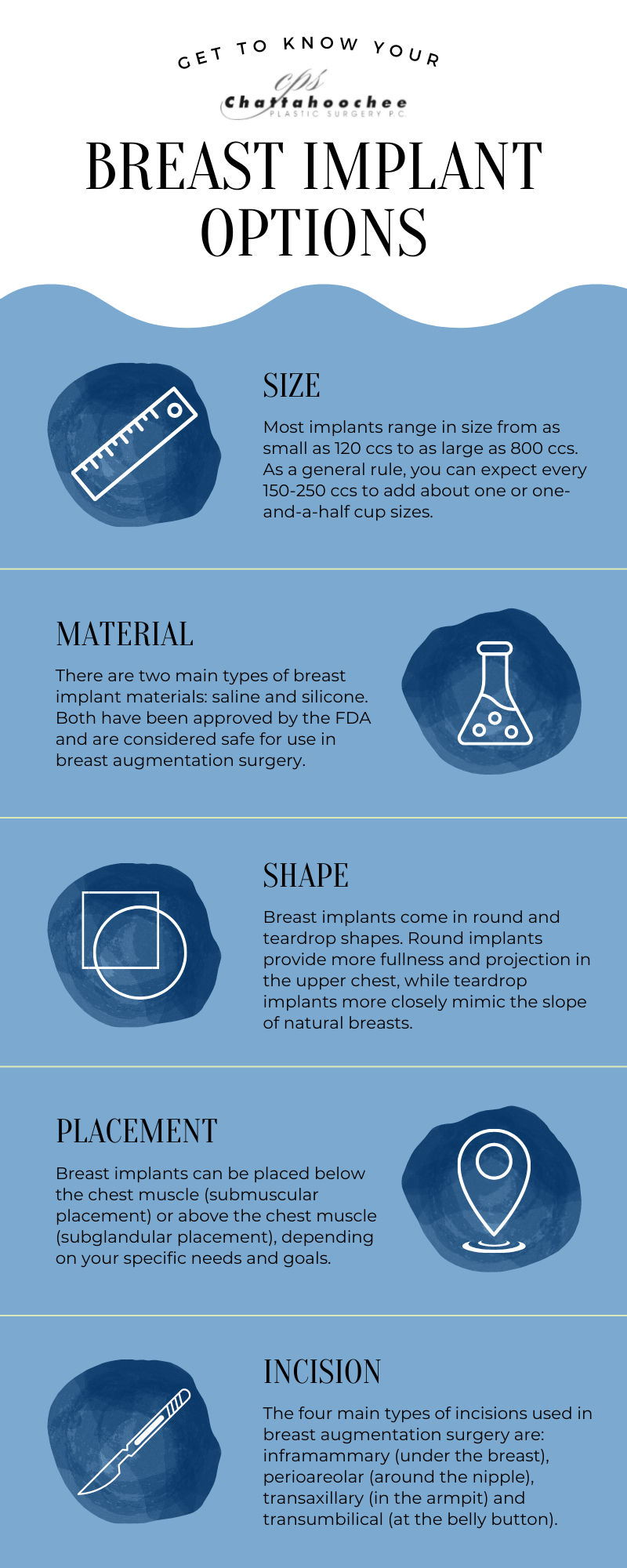 GET TO KNOW YOUR

cps
Chattahoochee
PLASTIC SURGERY P.C.

BREAST IMPLANT OPTIONS

SIZE

Most implants range in size from as small as 120 ccs to as large as 800 ccs. As a general rule, you can expect every 150-250 ccs to add about one or one-and-a-half cup sizes.

MATERIAL

There are two main types of breast implant materials: saline and silicone. Both have been approved by the FDA and are considered safe for use in breast augmentation surgery.

SHAPE

Breast implants come in round and teardrop shapes. Round implants provide more fullness and projection in the upper chest, while teardrop implants more closely mimic the slope of natural breasts.

PLACEMENT

Breast implants can be placed below the chest muscle (submuscular placement) or above the chest muscle (subglandular placement), depending on your specific needs and goals.

INCISION

The four main types of incisions used in breast augmentation surgery are: inframammary (under the breast), perioareolar (around the nipple), transaxillary (in the armpit) and transumbilical (at the belly button).